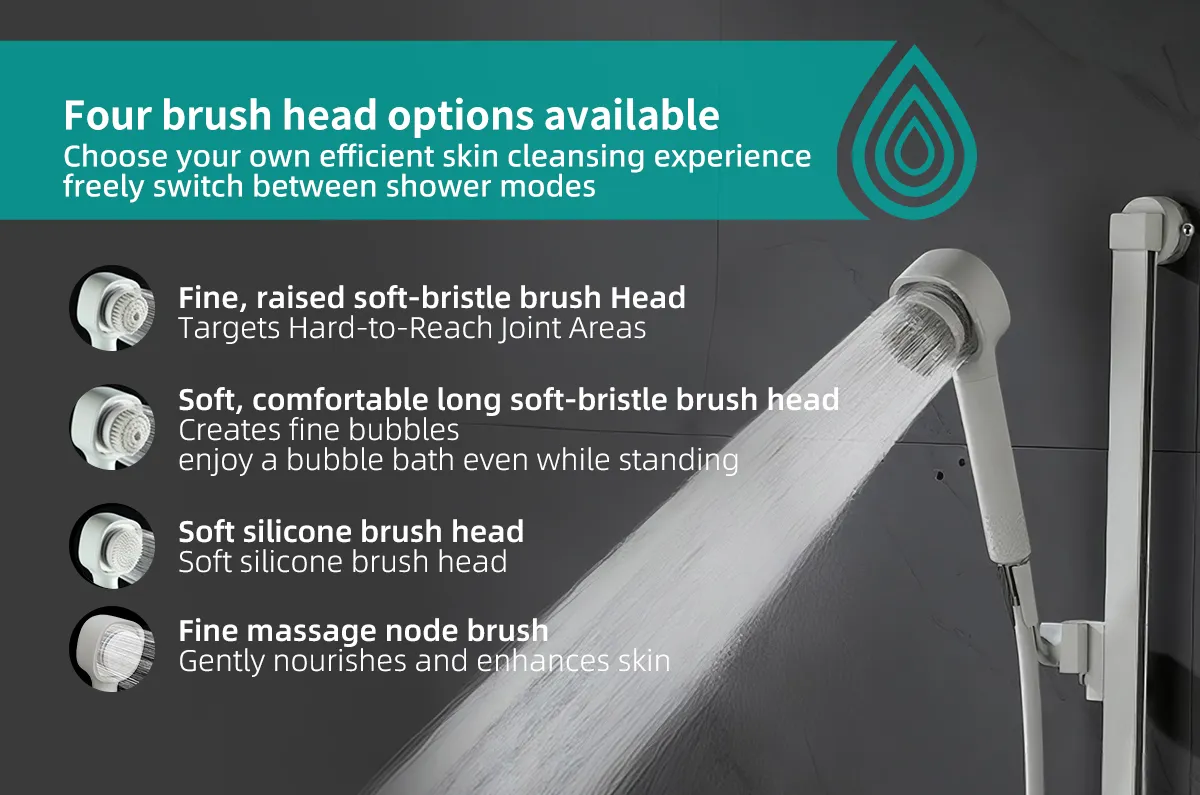 Four brush head options available
Choose your own efficient skin cleansing experience
freely switch between shower modes

Fine, raised soft-bristle brush Head
Targets Hard-to-Reach Joint Areas

Soft, comfortable long soft-bristle brush head
Creates fine bubbles
enjoy a bubble bath even while standing

Soft silicone brush head
Soft silicone brush head

Fine massage node brush
Gently nourishes and enhances skin